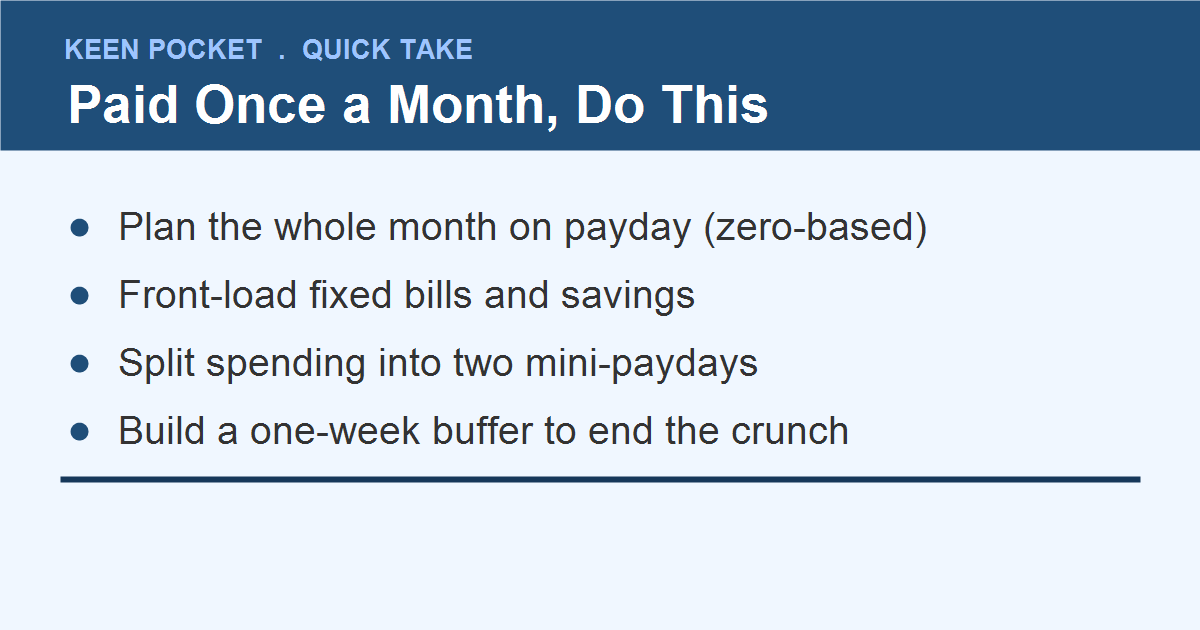 KEEN POCKET . QUICK TAKE

Paid Once a Month, Do This

- Plan the whole month on payday (zero-based)
- Front-load fixed bills and savings
- Split spending into two mini-paydays
- Build a one-week buffer to end the crunch